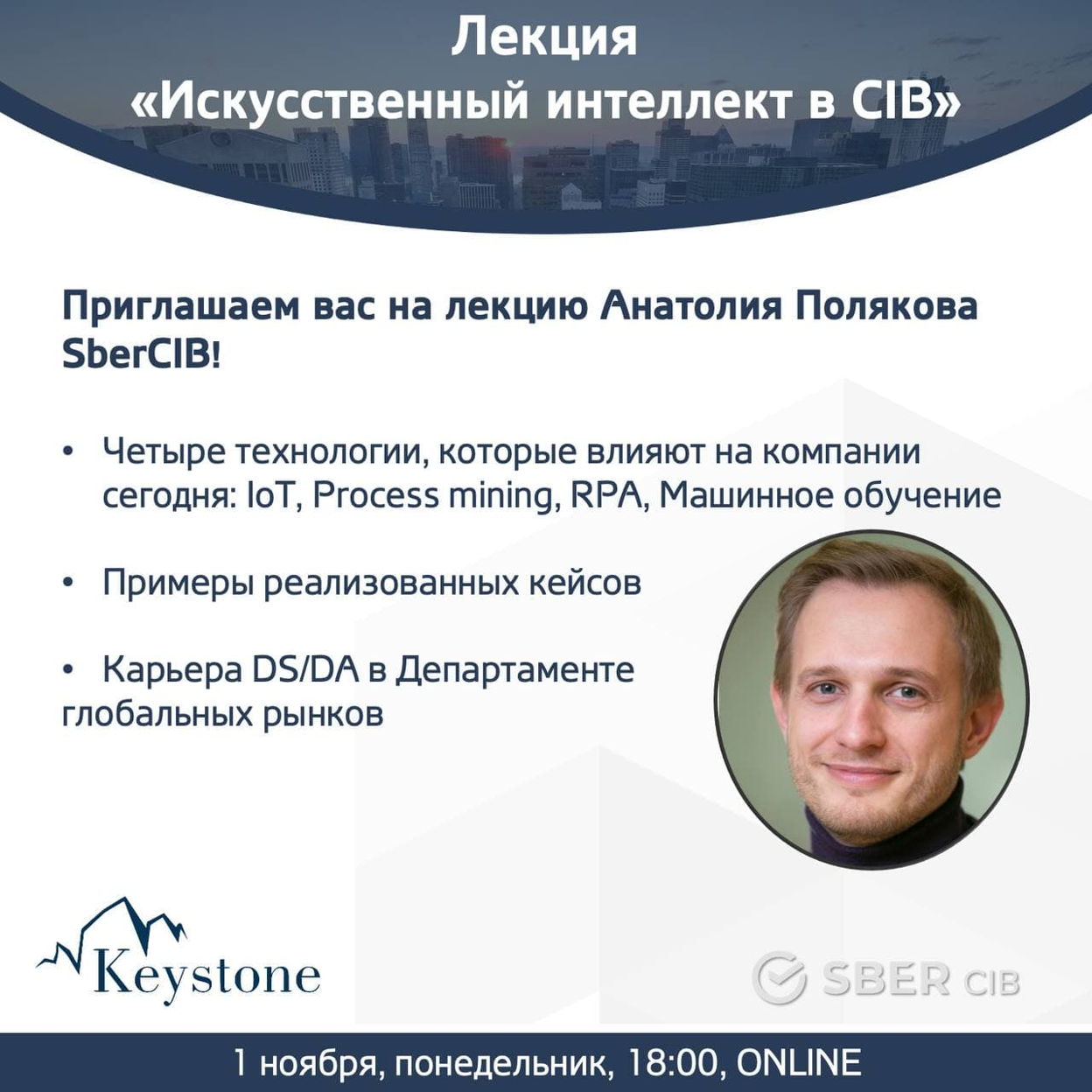 Лекция
«Искусственный интеллект в CIB»

Приглашаем вас на лекцию Анатолия Полякова SberCIB!

• Четыре технологии, которые влияют на компании сегодня: IoT, Process mining, RPA, Машинное обучение

• Примеры реализованных кейсов

• Карьера DS/DA в Департаменте глобальных рынков

Keystone

SBER CIB

1 ноября, понедельник, 18:00, ONLINE